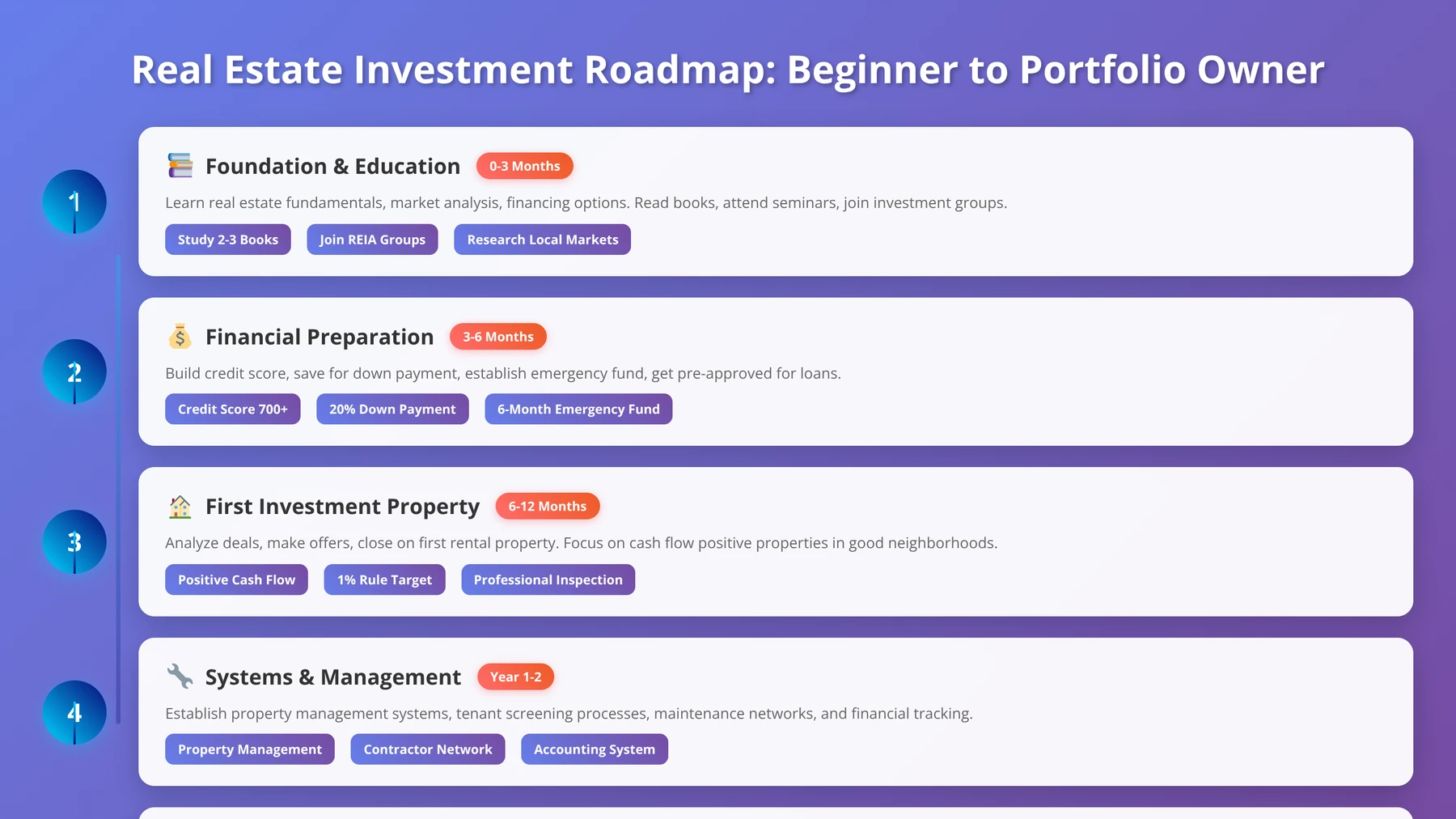 Real Estate Investment Roadmap: Beginner to Portfolio Owner

1

Foundation & Education 0-3 Months

Learn real estate fundamentals, market analysis, financing options. Read books, attend seminars, join investment groups.

Study 2-3 Books Join REIA Groups Research Local Markets

2

Financial Preparation 3-6 Months

Build credit score, save for down payment, establish emergency fund, get pre-approved for loans.

Credit Score 700+ 20% Down Payment 6-Month Emergency Fund

3

First Investment Property 6-12 Months

Analyze deals, make offers, close on first rental property. Focus on cash flow positive properties in good neighborhoods.

Positive Cash Flow 1% Rule Target Professional Inspection

4

Systems & Management Year 1-2

Establish property management systems, tenant screening processes, maintenance networks, and financial tracking.

Property Management Contractor Network Accounting System